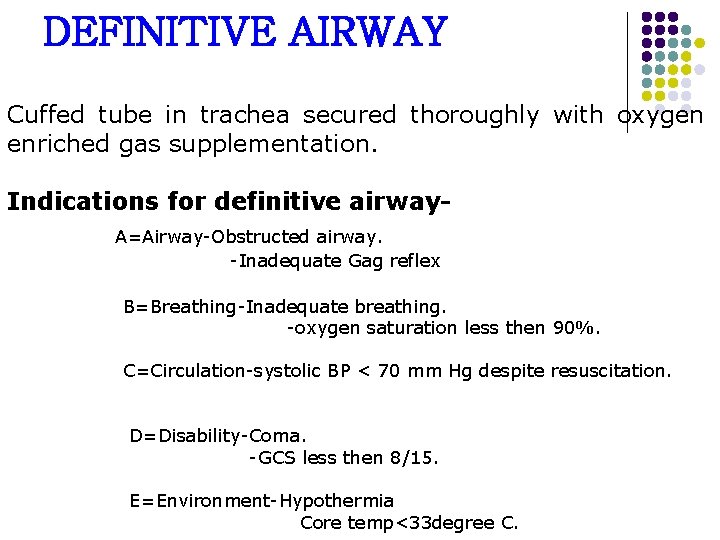 DEFINITIVE AIRWAY

Cuffed tube in trachea secured thoroughly with oxygen enriched gas supplementation.

Indications for definitive airway-

A=Airway-Obstructed airway.
-Inadequate Gag reflex

B=Breathing-Inadequate breathing.
-oxygen saturation less then 90%.

C=Circulation-systolic BP < 70 mm Hg despite resuscitation.

D=Disability-Coma.
-GCS less then 8/15.

E=Environment-Hypothermia
Core temp<33degree C.